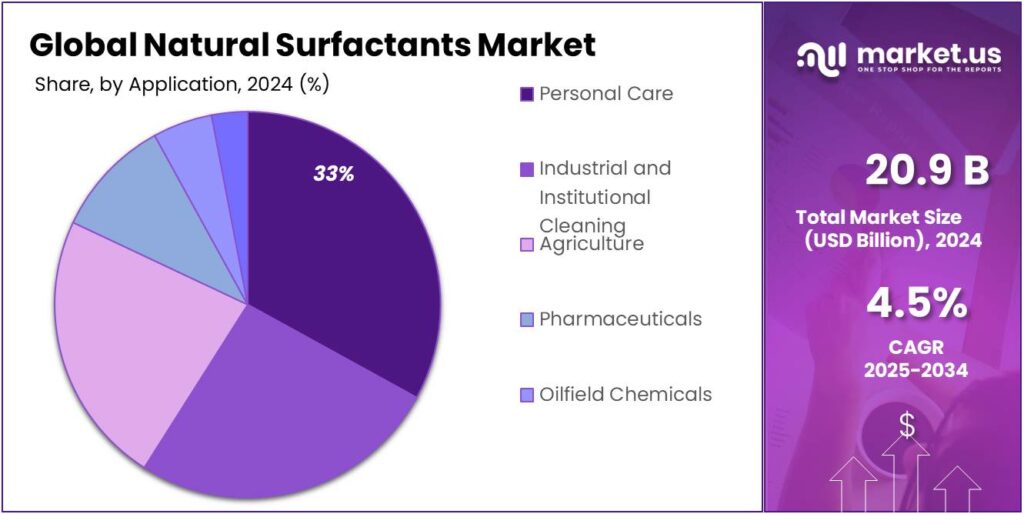 Global Natural Surfactants Market

Share, by Application, 2024 (%)

33%

Personal Care

Industrial and Institutional Cleaning

Agriculture

Pharmaceuticals

Oilfield Chemicals

market.us
ONE STOP SHOP FOR THE REPORTS

20.9 B

Total Market Size (USD Billion), 2024

4.5%

CAGR 2025-2034

$